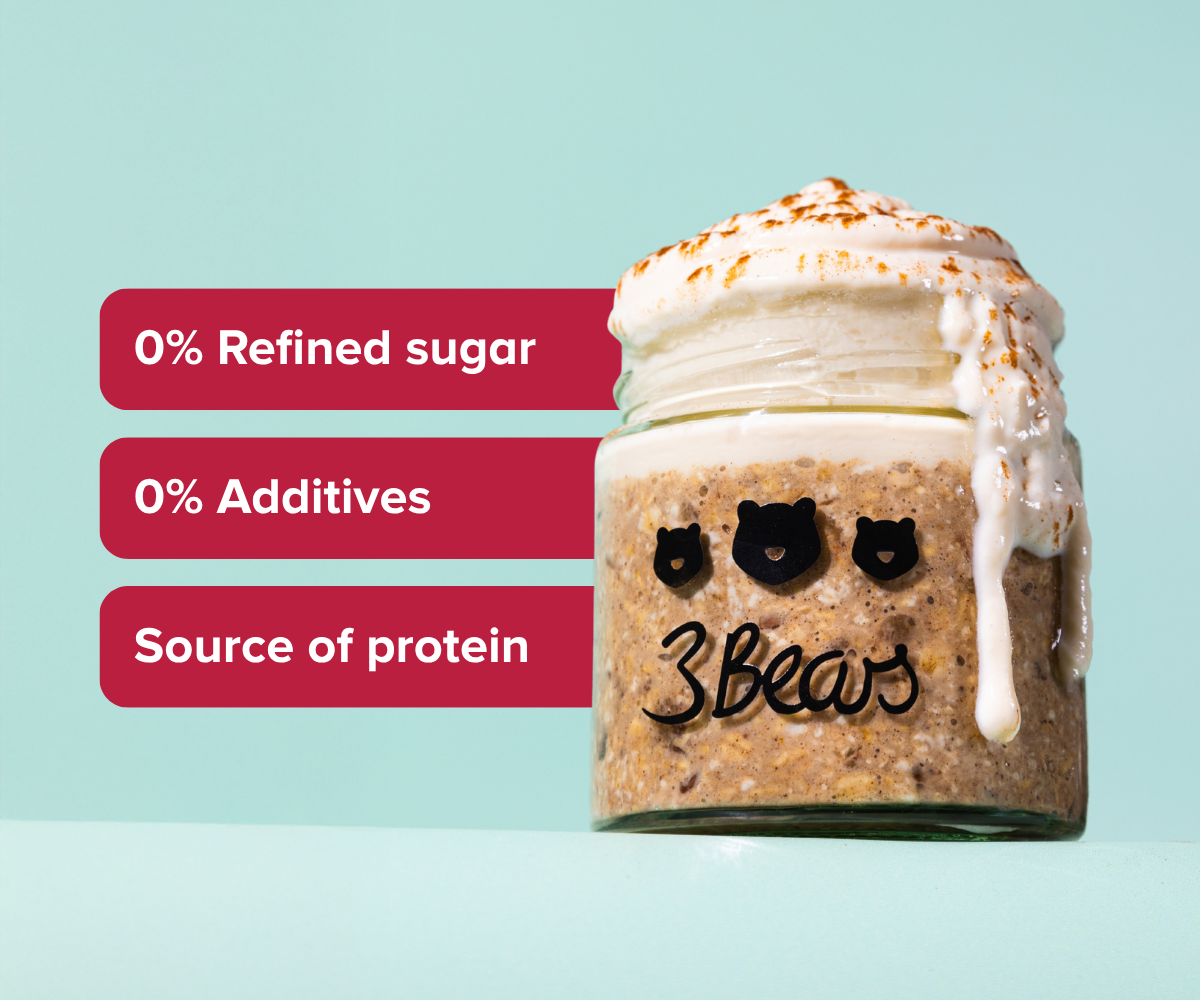 0% Refined sugar

0% Additives

Source of protein

3Bears